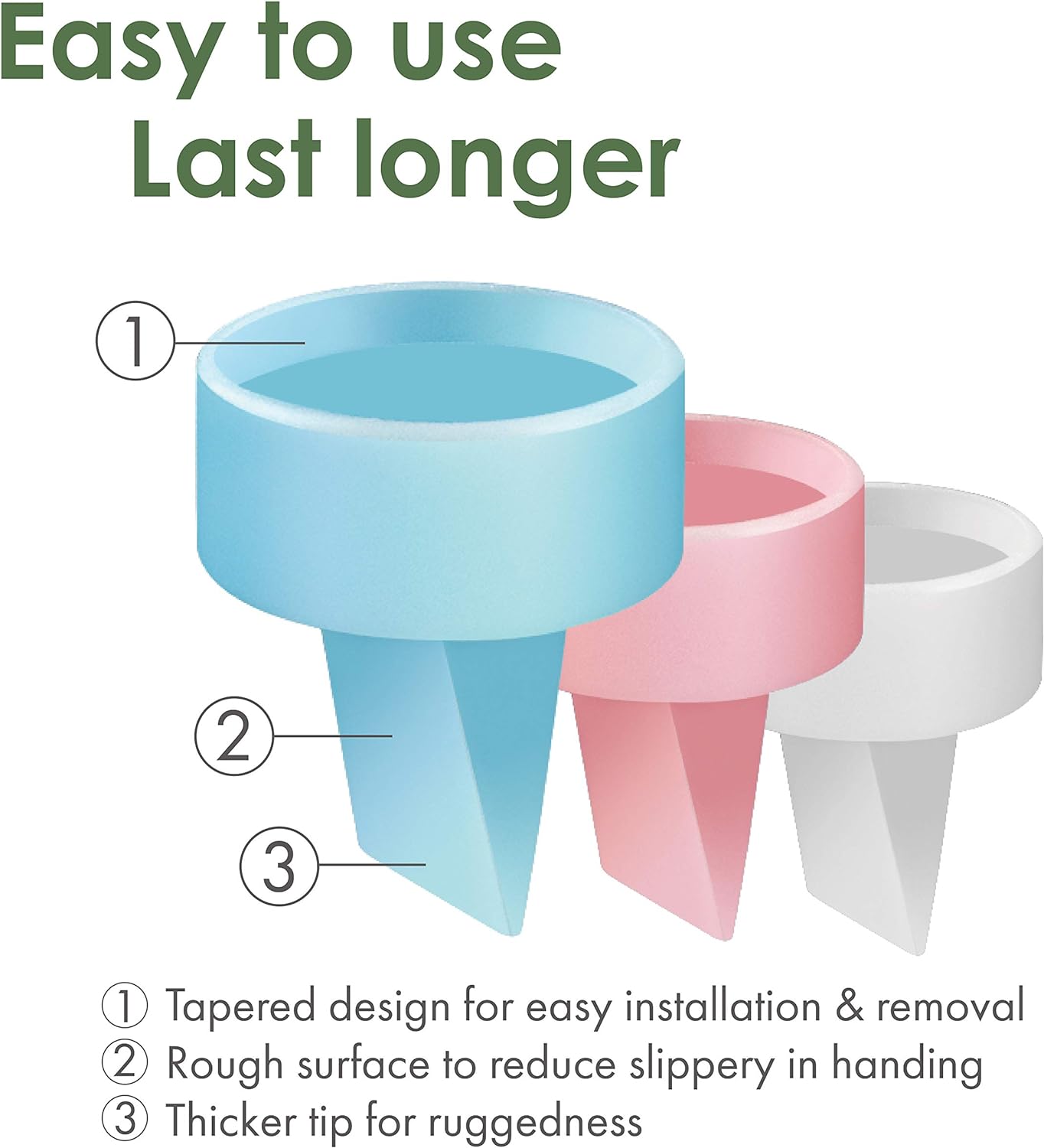 Easy to use
Last longer

①

②

③

① Tapered design for easy installation & removal
② Rough surface to reduce slippery in handing
③ Thicker tip for ruggedness